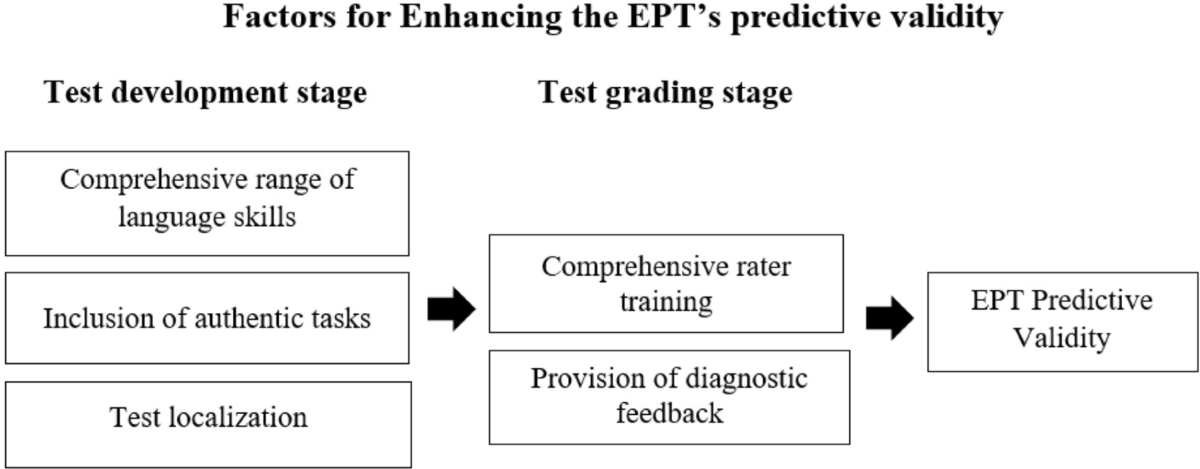 Factors for Enhancing the EPT's predictive validity

Test development stage

Comprehensive range of language skills

Inclusion of authentic tasks

Test localization

Test grading stage

Comprehensive rater training

Provision of diagnostic feedback

EPT Predictive Validity